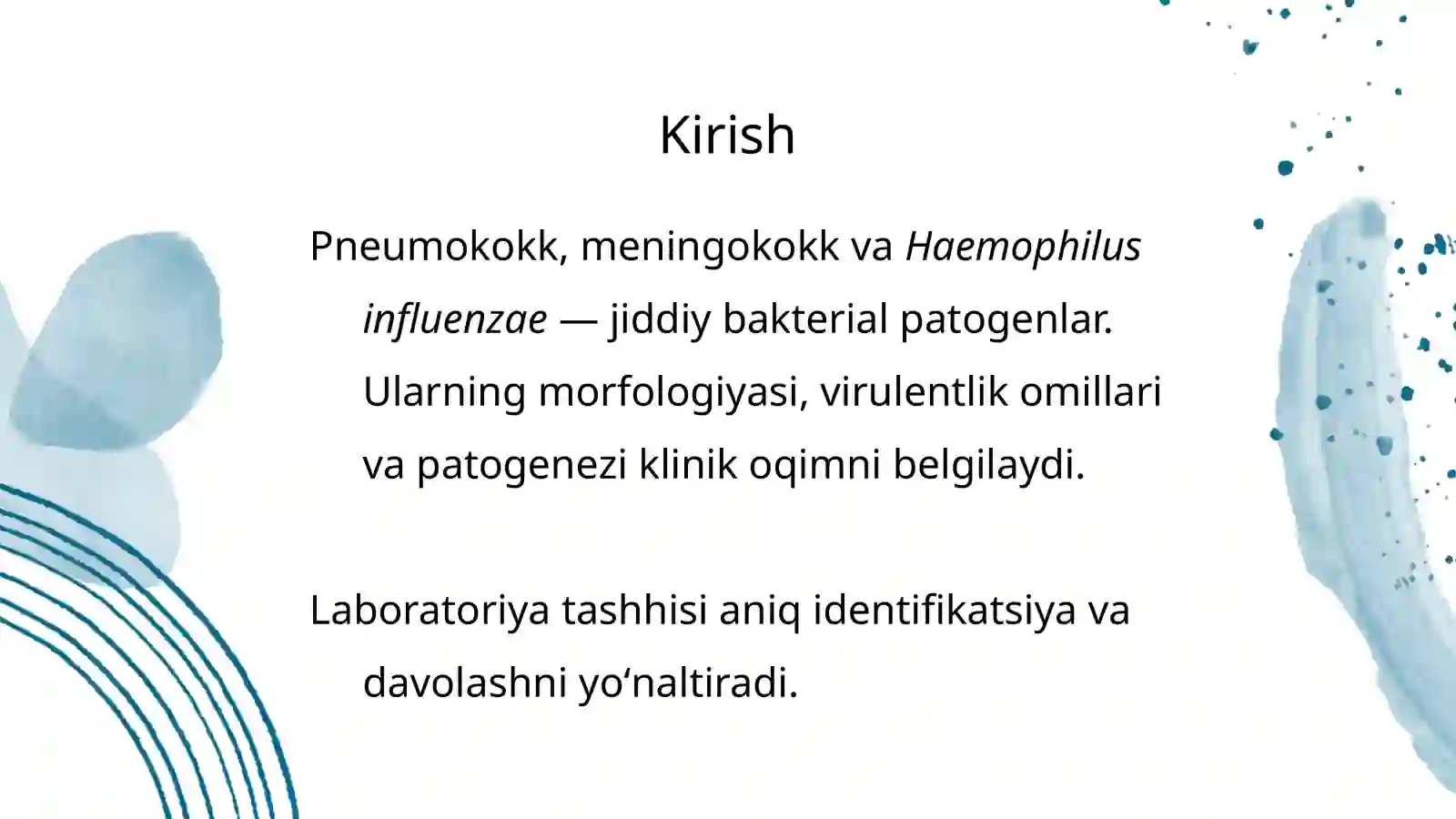 Kirish

Pneumokokk, meningokokk va Haemophilus influenzae — jiddiy bakterial patogenlar. Ularning morfologiyasi, virulentlik omillari va patogenezi klinik oqimni belgilaydi.

Laboratoriya tashhisi aniq identifikatsiya va davolashni yo‘naltiradi.